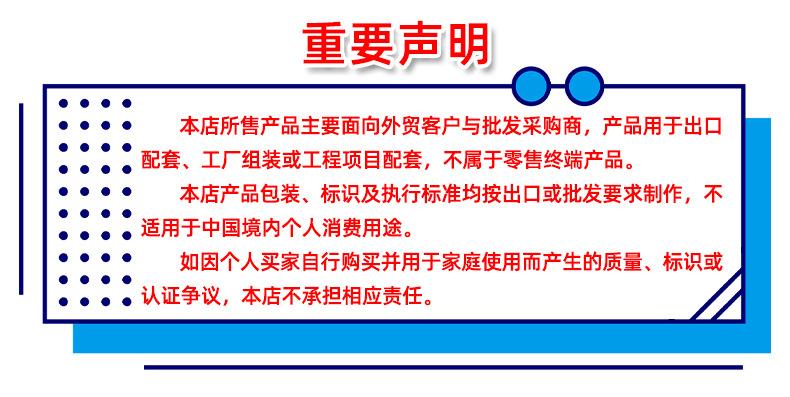 重要声明

本店所售产品主要面向外贸客户与批发采购商，产品用于出口配套、工厂组装或工程项目配套，不属于零售终端产品。

本店产品包装、标识及执行标准均按出口或批发要求制作，不适用于中国境内个人消费用途。

如因个人买家自行购买并用于家庭使用而产生的质量、标识或认证争议，本店不承担相应责任。